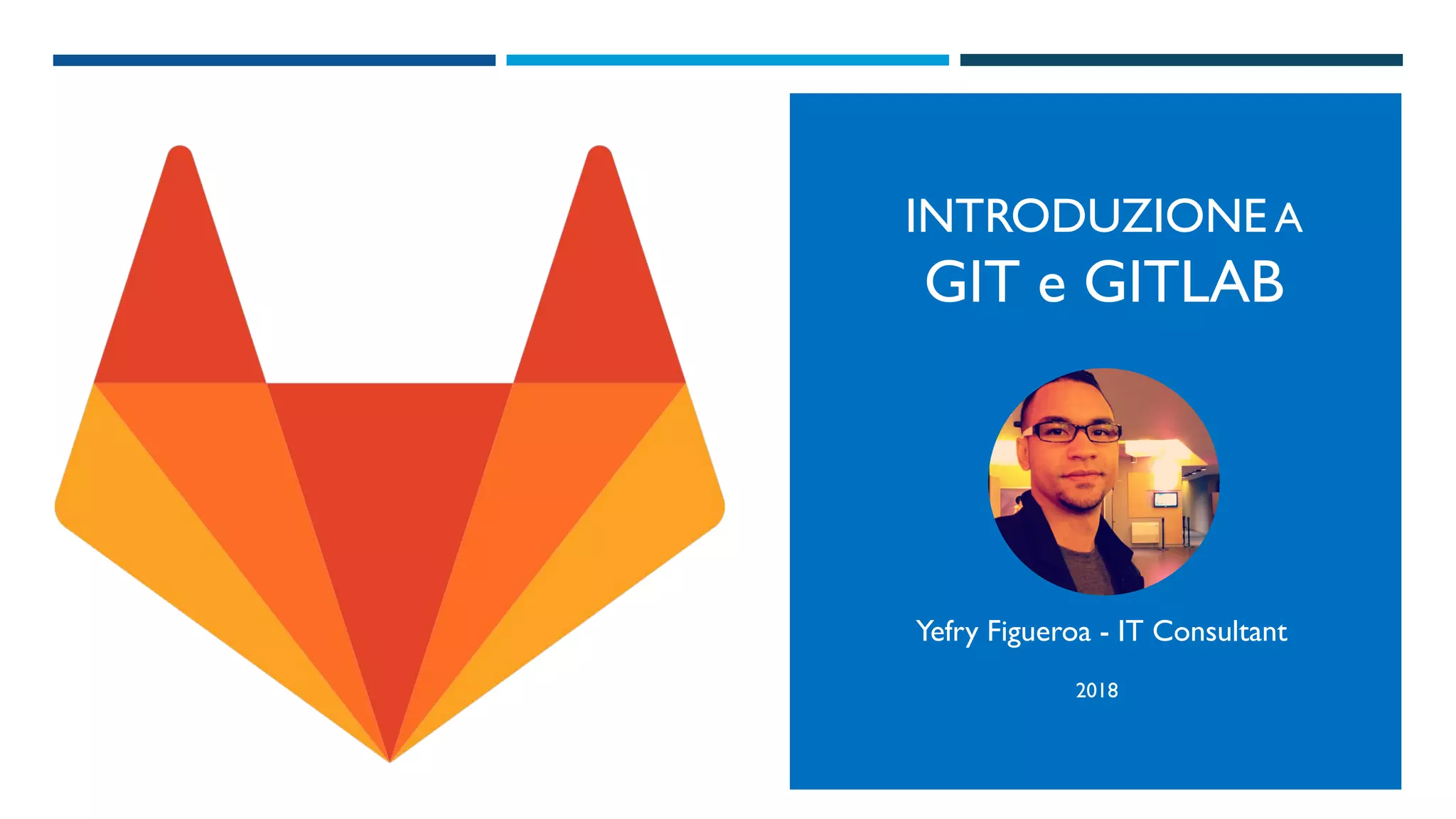 INTRODUZIONE A
GIT e GITLAB

Yefry Figueroa - IT Consultant

2018